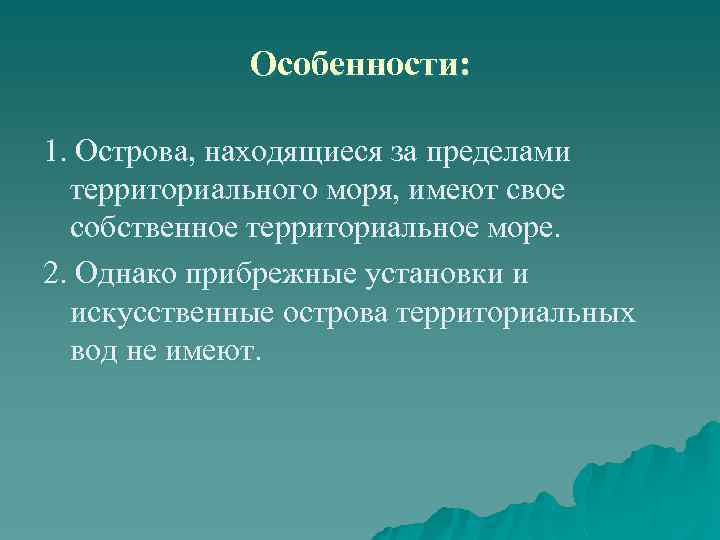 Особенности:

1. Острова, находящиеся за пределами территориального моря, имеют свое собственное территориальное море.

2. Однако прибрежные установки и искусственные острова территориальных вод не имеют.